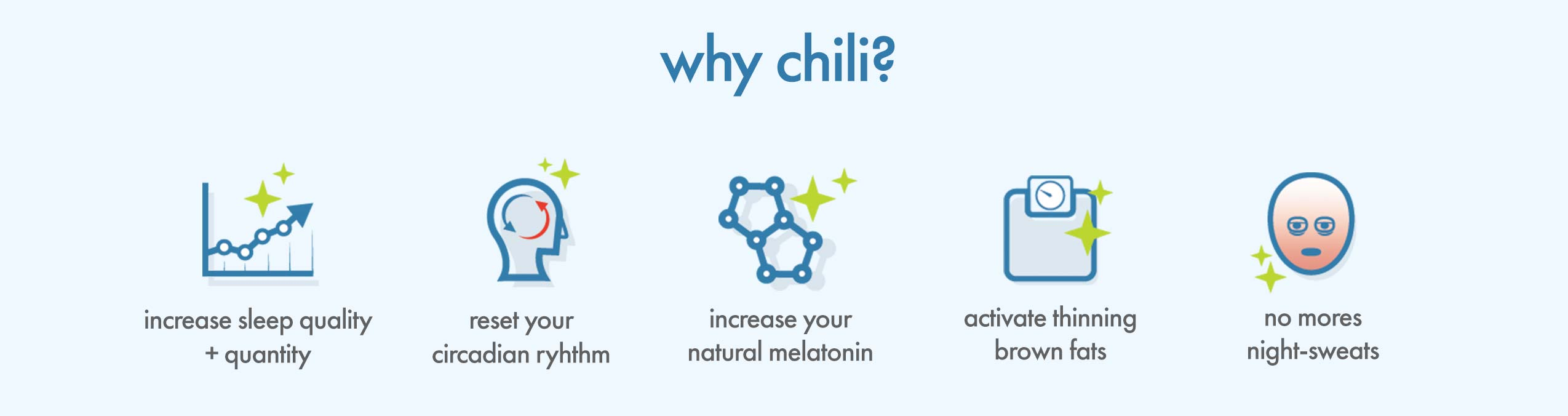 why chili?

increase sleep quality + quantity

reset your circadian ryhthm

increase your natural melatonin

activate thinning brown fats

no mores night-sweats